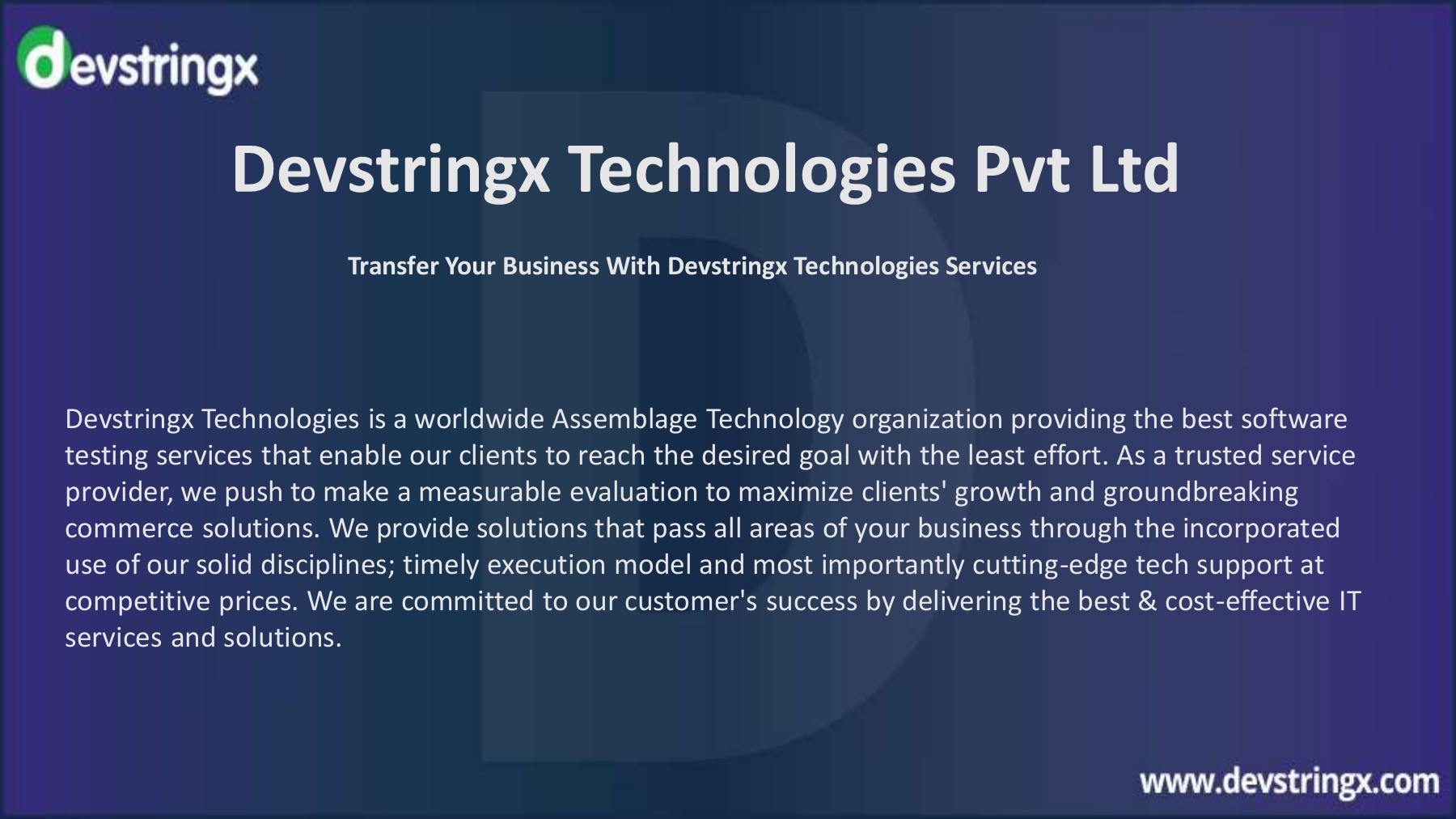 devstringx

Devstringx Technologies Pvt Ltd

Transfer Your Business With Devstringx Technologies Services

Devstringx Technologies is a worldwide Assemblage Technology organization providing the best software testing services that enable our clients to reach the desired goal with the least effort. As a trusted service provider, we push to make a measurable evaluation to maximize clients' growth and groundbreaking commerce solutions. We provide solutions that pass all areas of your business through the incorporated use of our solid disciplines; timely execution model and most importantly cutting-edge tech support at competitive prices. We are committed to our customer's success by delivering the best & cost-effective IT services and solutions.

www.devstringx.com